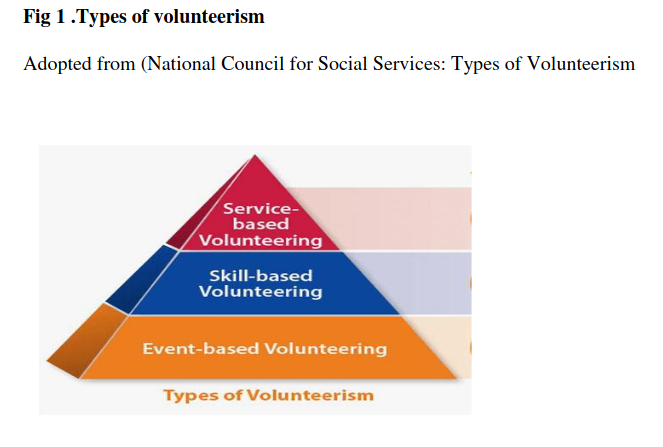 **Fig 1 .Types of volunteerism**

Adopted from (National Council for Social Services: Types of Volunteerism

Service-based Volunteering

Skill-based Volunteering

Event-based Volunteering

Types of Volunteerism